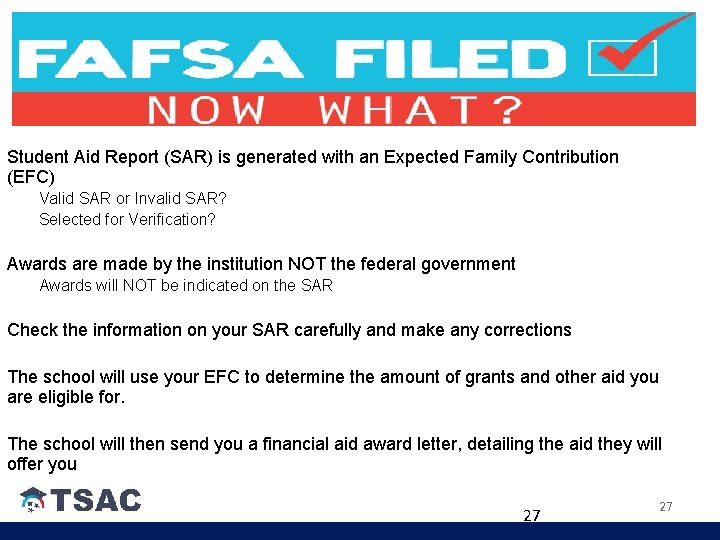 FAFSA FILED
NOW WHAT?

Student Aid Report (SAR) is generated with an Expected Family Contribution (EFC)
Valid SAR or Invalid SAR?
Selected for Verification?

Awards are made by the institution NOT the federal government
Awards will NOT be indicated on the SAR

Check the information on your SAR carefully and make any corrections

The school will use your EFC to determine the amount of grants and other aid you are eligible for.

The school will then send you a financial aid award letter, detailing the aid they will offer you

TSAC

27

27